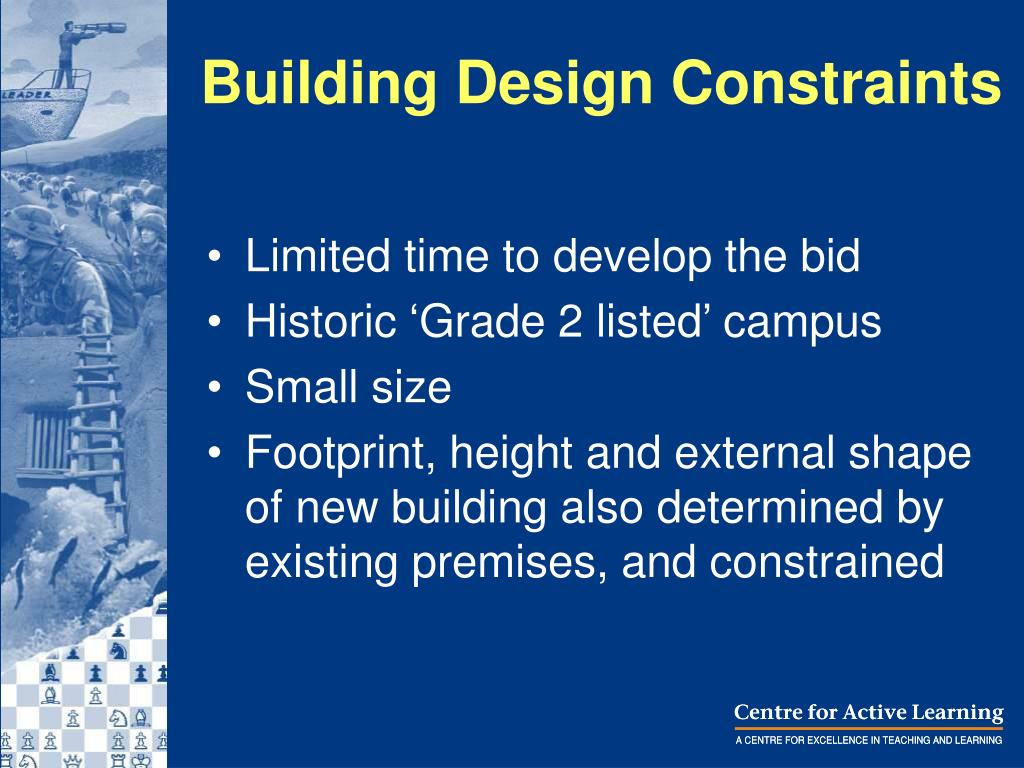 LEADER

Building Design Constraints

• Limited time to develop the bid
• Historic ‘Grade 2 listed’ campus
• Small size
• Footprint, height and external shape of new building also determined by existing premises, and constrained

Centre for Active Learning
A CENTRE FOR EXCELLENCE IN TEACHING AND LEARNING